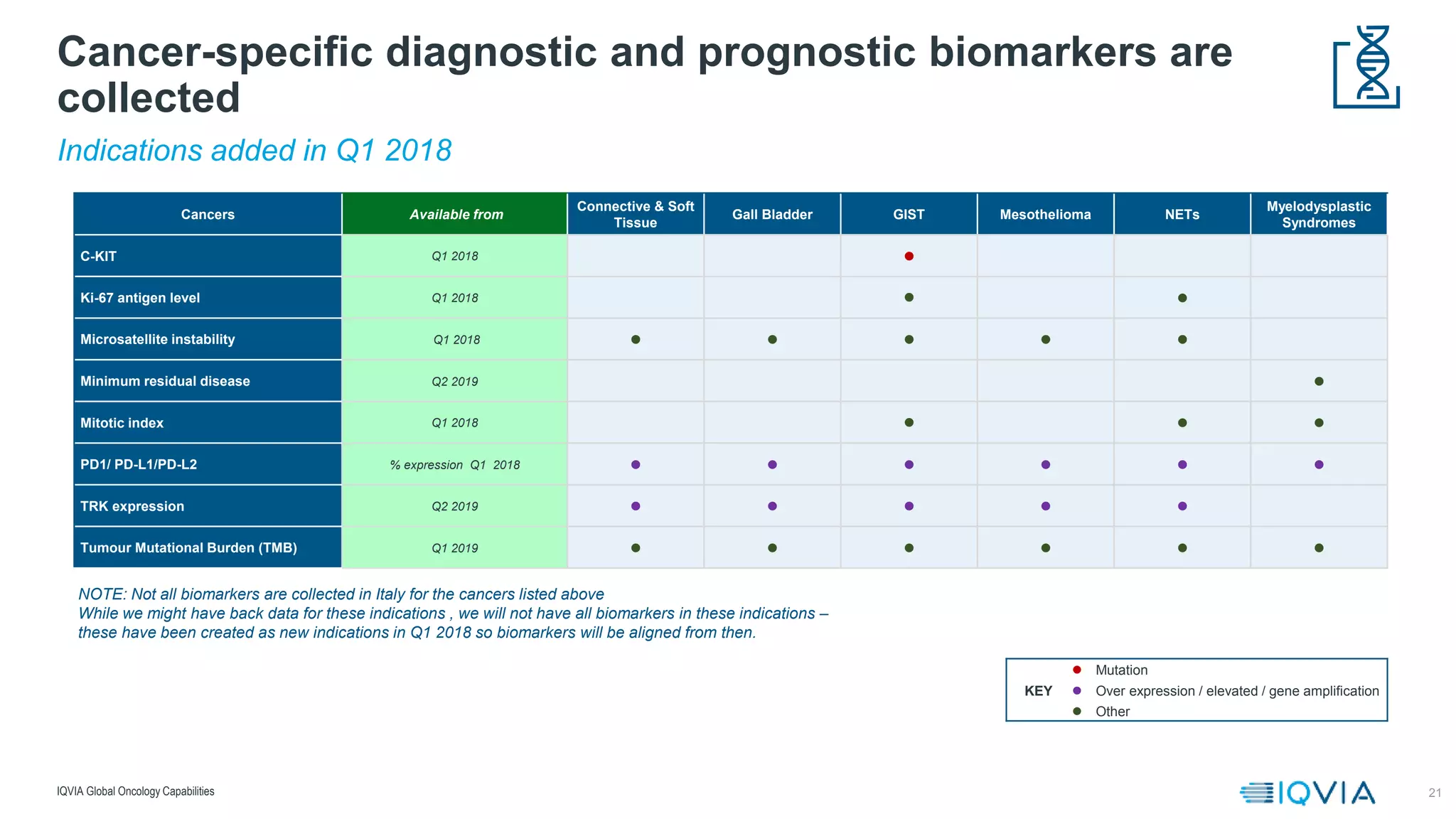 Cancer-specific diagnostic and prognostic biomarkers are collected

Indications added in Q1 2018

| Cancers | Available from | Connective & Soft Tissue | Gall Bladder | GIST | Mesothelioma | NETs | Myelodysplastic Syndromes |
|---|---|---|---|---|---|---|---|
| C-KIT | Q1 2018 | | | ● | | | |
| Ki-67 antigen level | Q1 2018 | | | ● | | ● | |
| Microsatellite instability | Q1 2018 | ● | ● | ● | ● | ● | |
| Minimum residual disease | Q2 2019 | | | | | | ● |
| Mitotic index | Q1 2018 | | | ● | | ● | ● |
| PD1/ PD-L1/PD-L2 | % expression Q1 2018 | ● | ● | ● | ● | ● | ● |
| TRK expression | Q2 2019 | ● | ● | ● | ● | ● | |
| Tumour Mutational Burden (TMB) | Q1 2019 | ● | ● | ● | ● | ● | ● |

NOTE: Not all biomarkers are collected in Italy for the cancers listed above
While we might have back data for these indications , we will not have all biomarkers in these indications – these have been created as new indications in Q1 2018 so biomarkers will be aligned from then.

KEY
● Mutation
● Over expression / elevated / gene amplification
● Other

IQVIA Global Oncology Capabilities

IQVIA

21